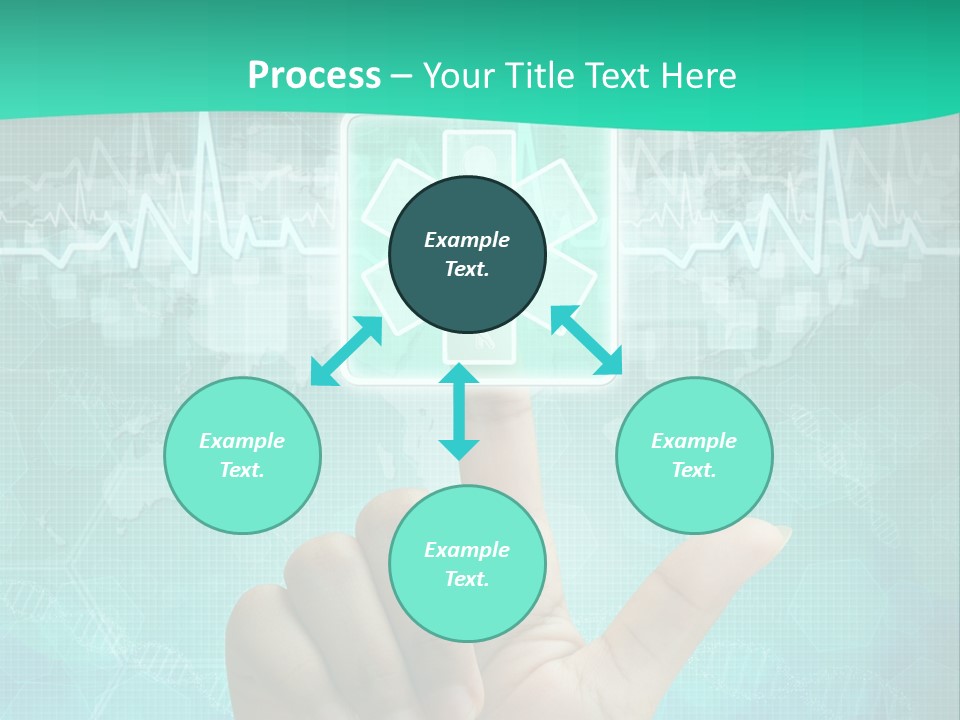 Process – Your Title Text Here

Example Text.

Example Text.

Example Text.

Example Text.